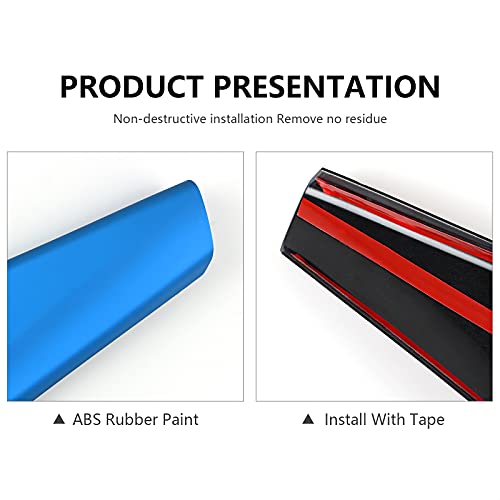 PRODUCT PRESENTATION

Non-destructive installation Remove no residue

▲ ABS Rubber Paint

▲ Install With Tape